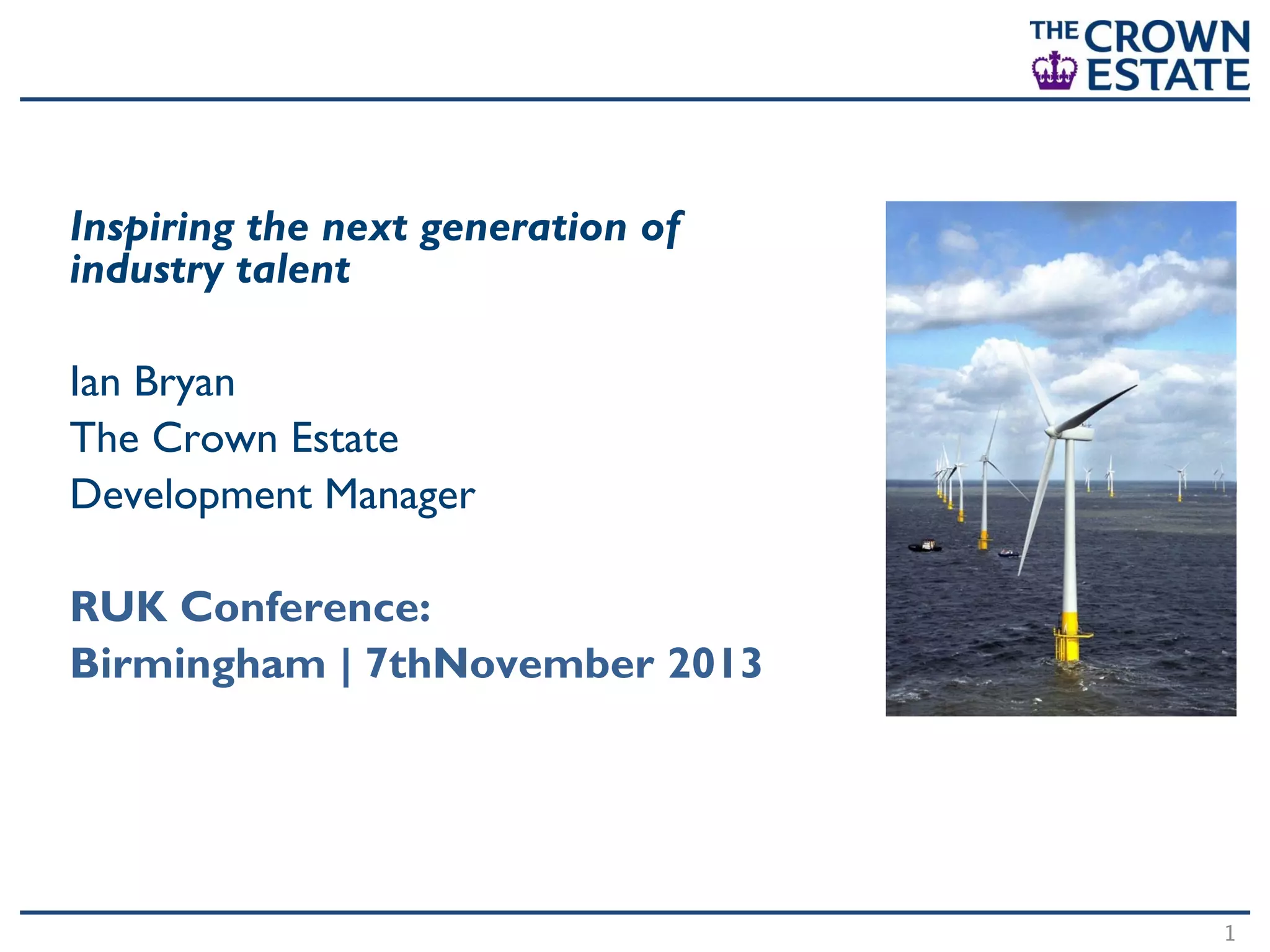 THE CROWN ESTATE

Inspiring the next generation of industry talent

Ian Bryan

The Crown Estate

Development Manager

RUK Conference:

Birmingham | 7thNovember 2013

1